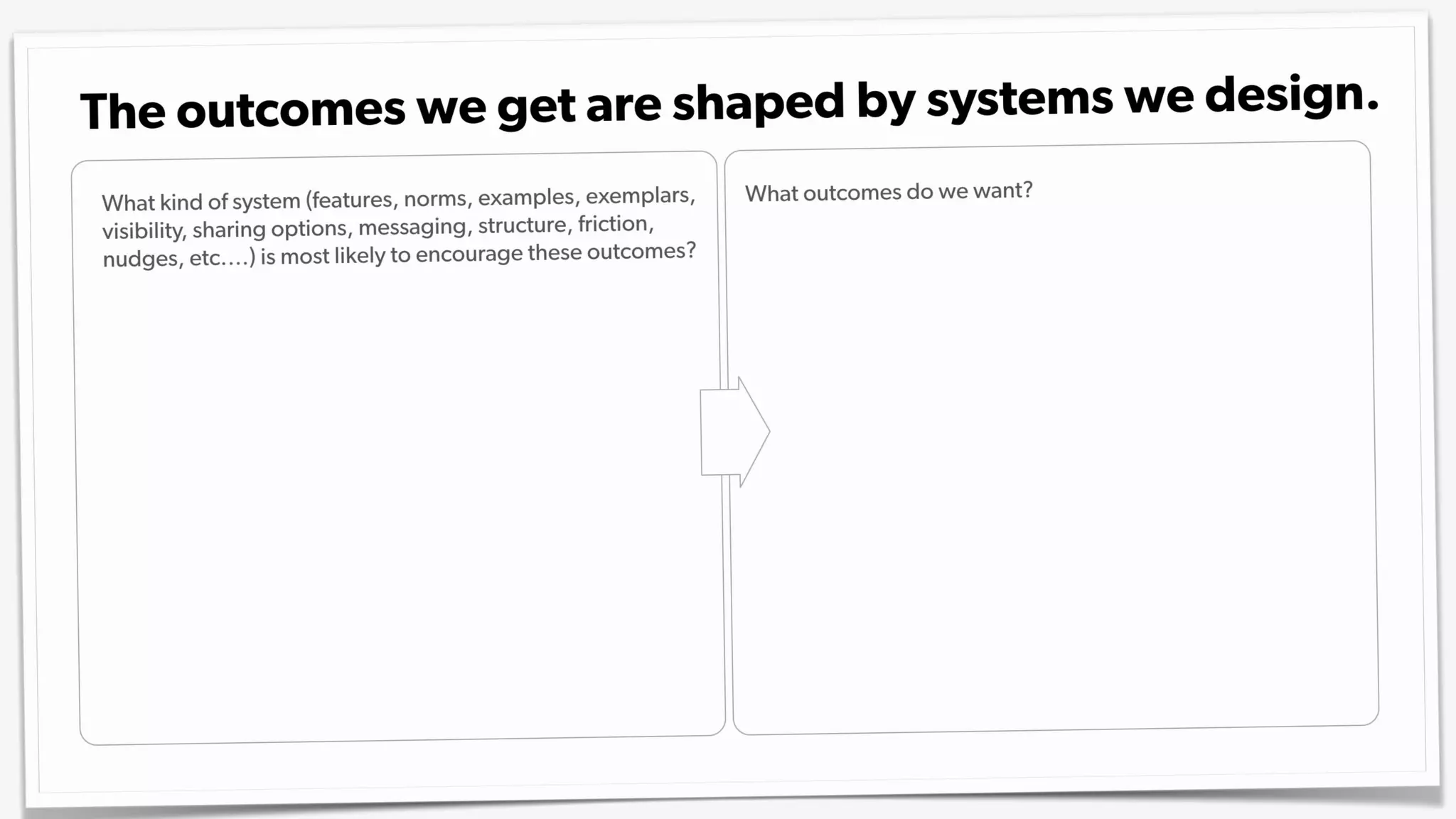 The outcomes we get are shaped by systems we design.

What kind of system (features, norms, examples, exemplars, visibility, sharing options, messaging, structure, friction, nudges, etc.…) is most likely to encourage these outcomes?

What outcomes do we want?